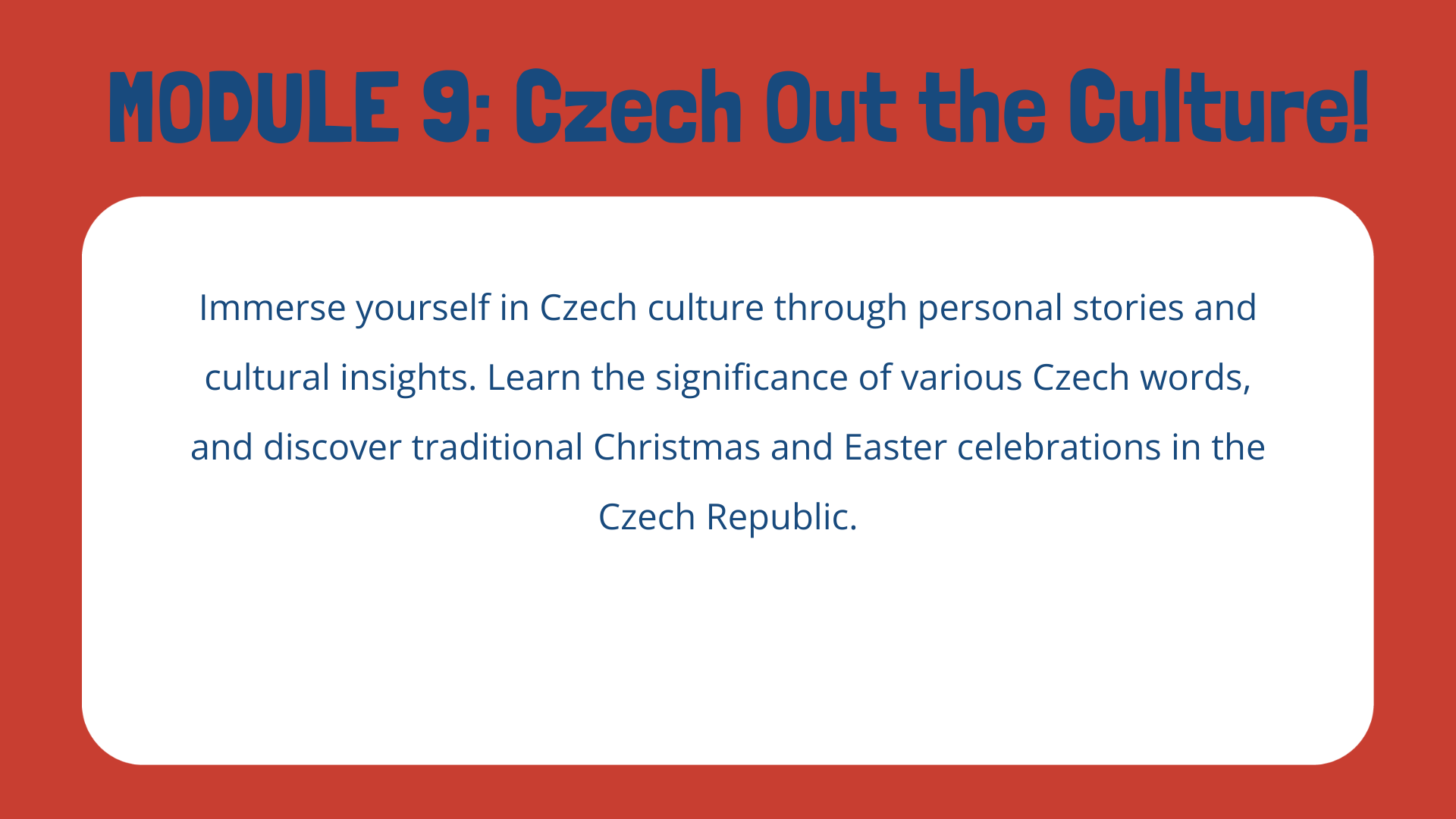 MODULE 9: Czech Out the Culture!

Immerse yourself in Czech culture through personal stories and cultural insights. Learn the significance of various Czech words, and discover traditional Christmas and Easter celebrations in the Czech Republic.